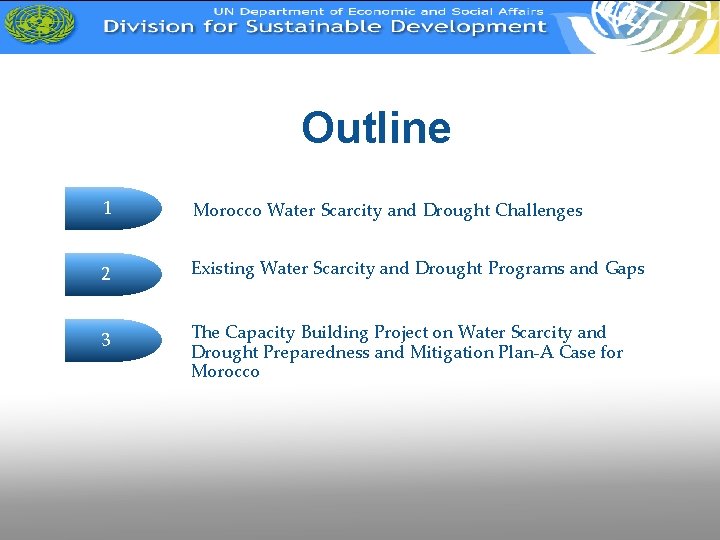 UN Department of Economic and Social Affairs
Division for Sustainable Development

Outline

1
Morocco Water Scarcity and Drought Challenges

2
Existing Water Scarcity and Drought Programs and Gaps

3
The Capacity Building Project on Water Scarcity and Drought Preparedness and Mitigation Plan-A Case for Morocco